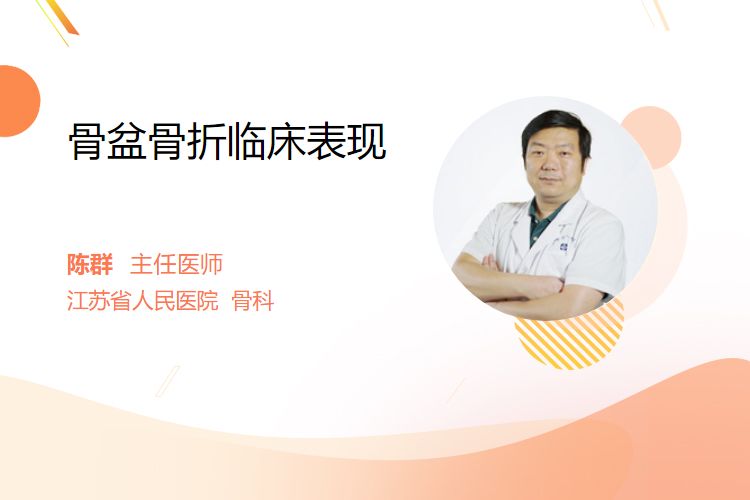 骨盆骨折临床表现

陈群 主任医师
江苏省人民医院 骨科